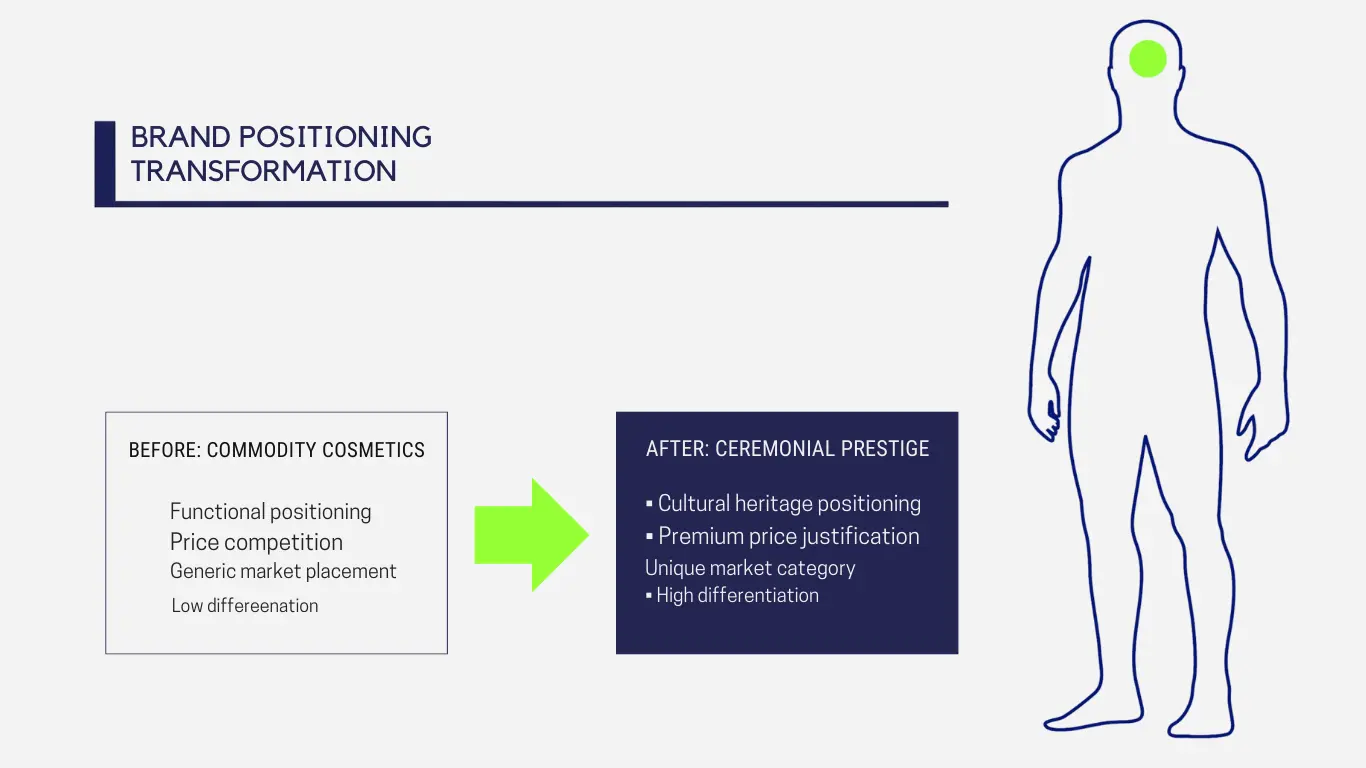 BRAND POSITIONING TRANSFORMATION

BEFORE: COMMODITY COSMETICS

Functional positioning
Price competition
Generic market placement
Low differeenation

AFTER: CEREMONIAL PRESTIGE

▪ Cultural heritage positioning
▪ Premium price justification
Unique market category
▪ High differentiation